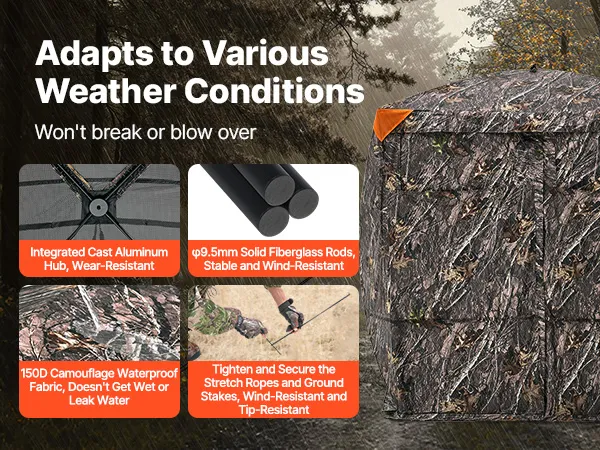 Adapts to Various Weather Conditions

Won't break or blow over

Integrated Cast Aluminum Hub, Wear-Resistant

φ9.5mm Solid Fiberglass Rods, Stable and Wind-Resistant

150D Camouflage Waterproof Fabric, Doesn't Get Wet or Leak Water

Tighten and Secure the Stretch Ropes and Ground Stakes, Wind-Resistant and Tip-Resistant